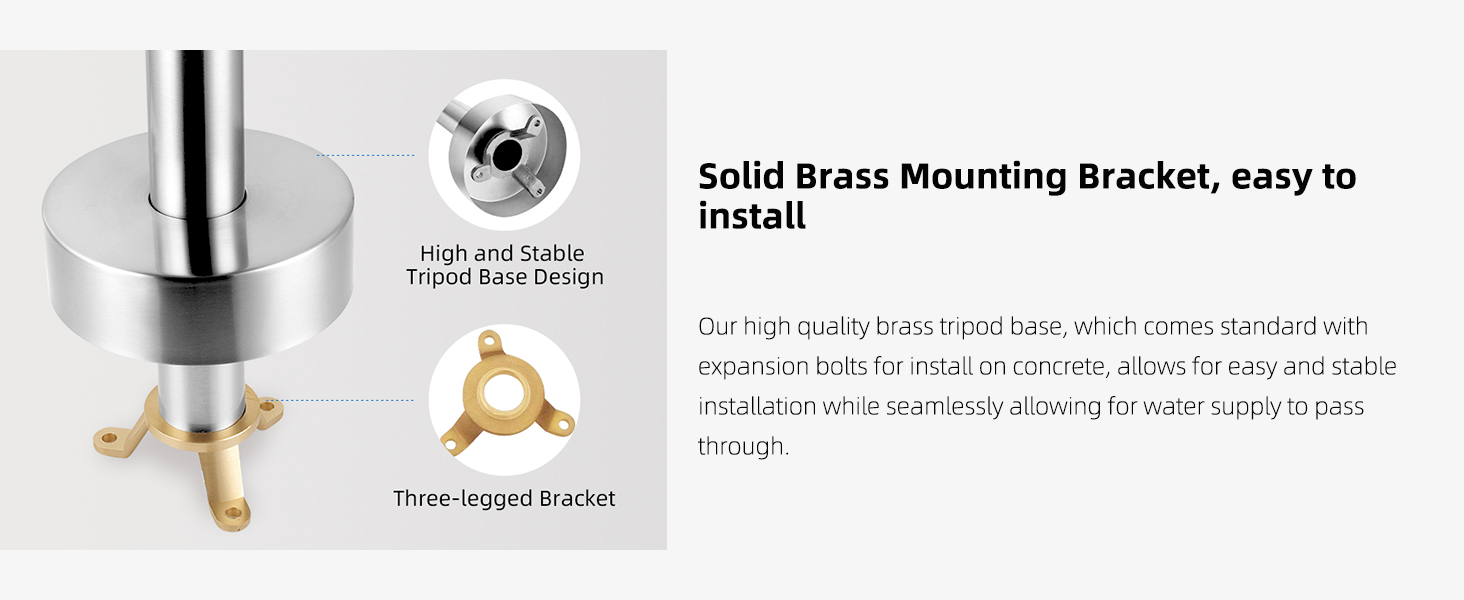 High and Stable Tripod Base Design

Three-legged Bracket

Solid Brass Mounting Bracket, easy to install

Our high quality brass tripod base, which comes standard with expansion bolts for install on concrete, allows for easy and stable installation while seamlessly allowing for water supply to pass through.